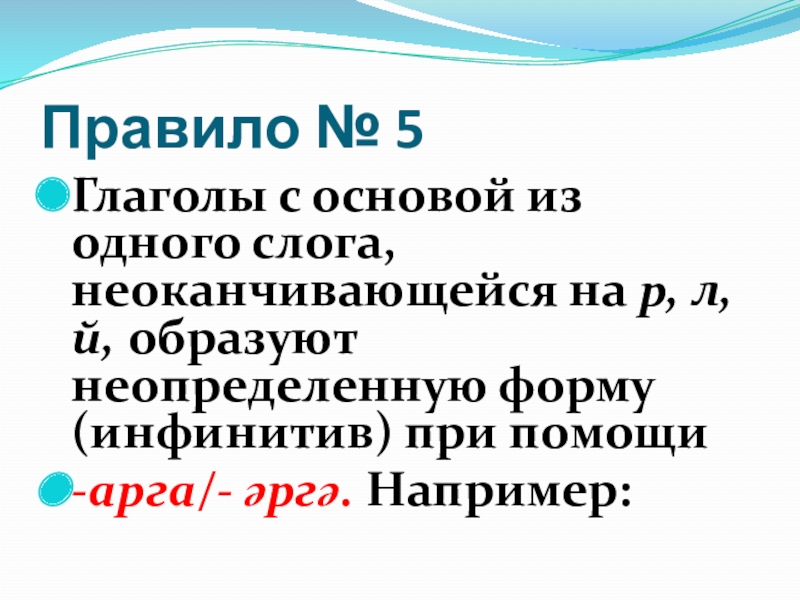 Правило № 5

Глаголы с основой из одного слога, неоканчивающейся на р, л, й, образуют неопределенную форму (инфинитив) при помощи

-арга/- әргә. Например: